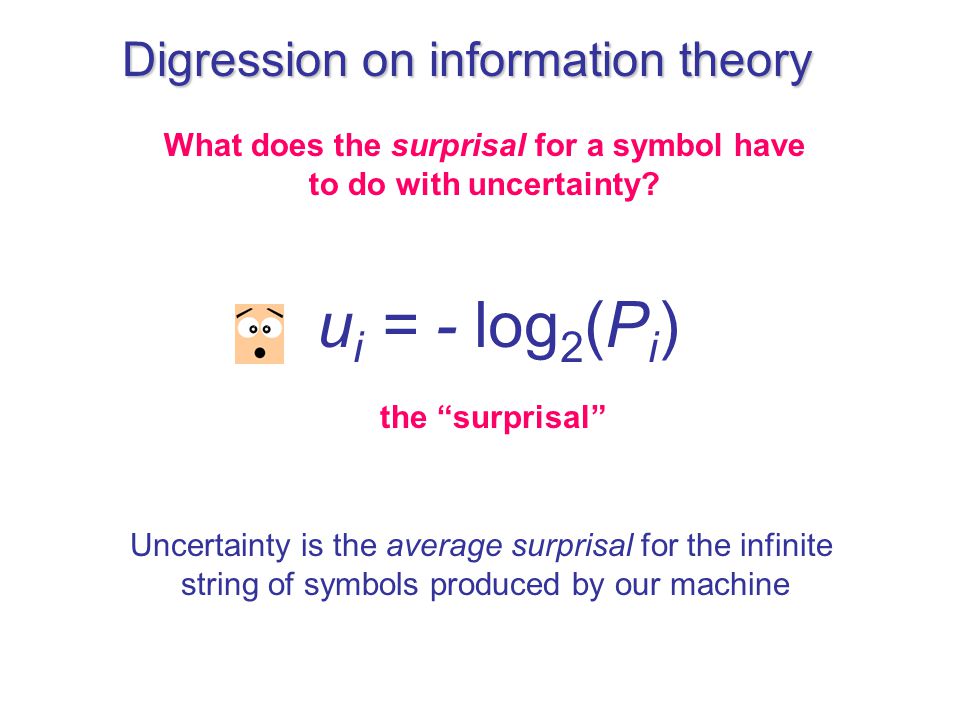 Digression on information theory

What does the surprisal for a symbol have to do with uncertainty?

$u_i = -\log_2(P_i)$

the “surprisal”

Uncertainty is the average surprisal for the infinite string of symbols produced by our machine